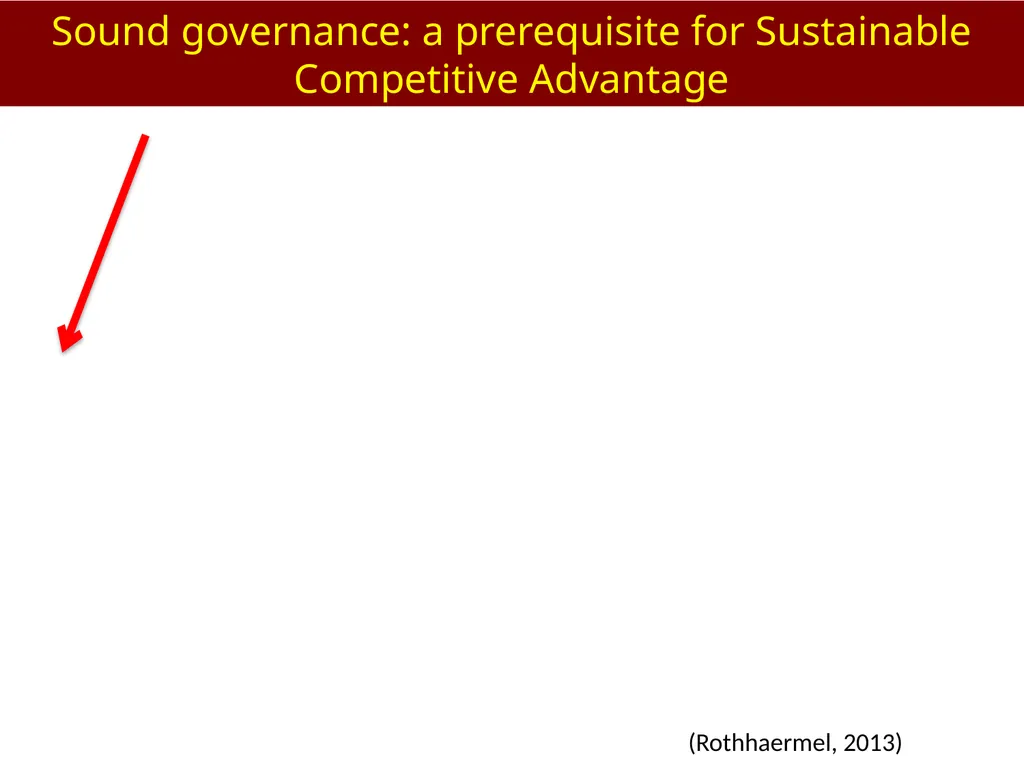 Sound governance: a prerequisite for Sustainable Competitive Advantage

(Rothhaermel, 2013)